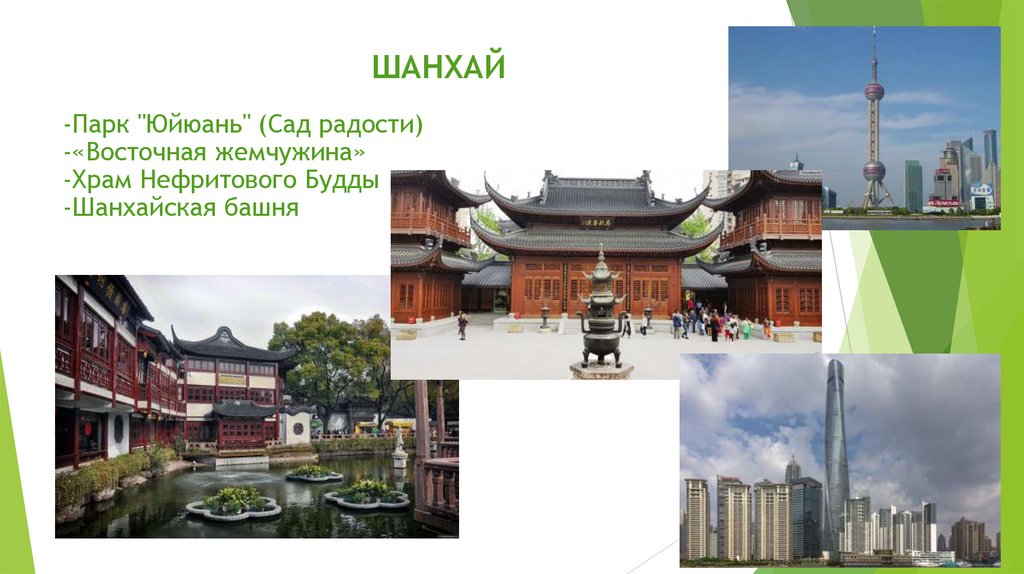 ШАНХАЙ

-Парк "Юйюань" (Сад радости)
-«Восточная жемчужина»
-Храм Нефритового Будды
-Шанхайская башня